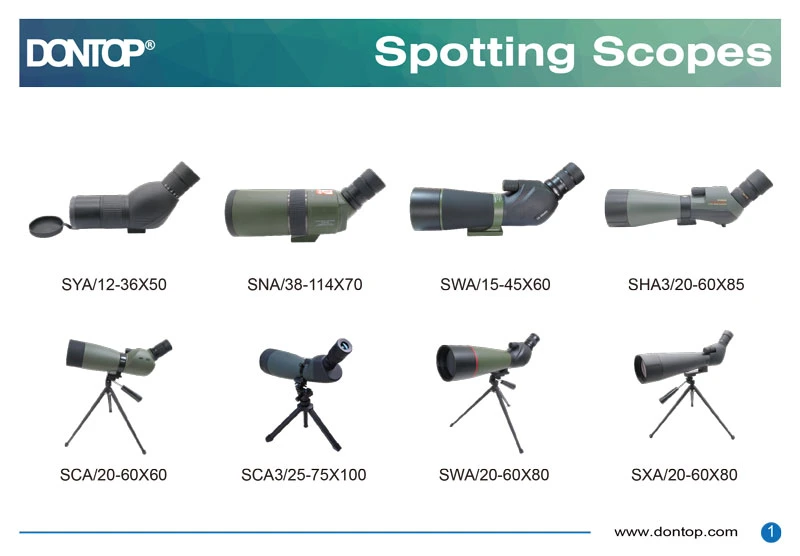 DONTOP®

Spotting Scopes

SYA/12-36X50

SNA/38-114X70

SWA/15-45X60

SHA3/20-60X85

SCA/20-60X60

SCA3/25-75X100

SWA/20-60X80

SXA/20-60X80

www.dontop.com

1